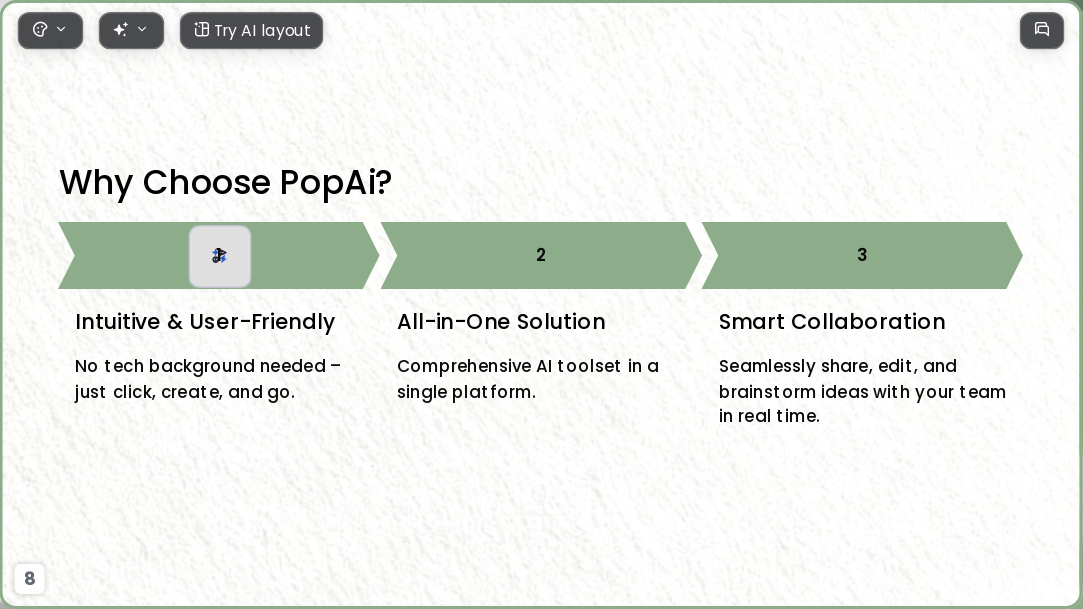 Try AI layout

Why Choose PopAi?

2

3

Intuitive & User-Friendly

No tech background needed – just click, create, and go.

All-in-One Solution

Comprehensive AI toolset in a single platform.

Smart Collaboration

Seamlessly share, edit, and brainstorm ideas with your team in real time.

8